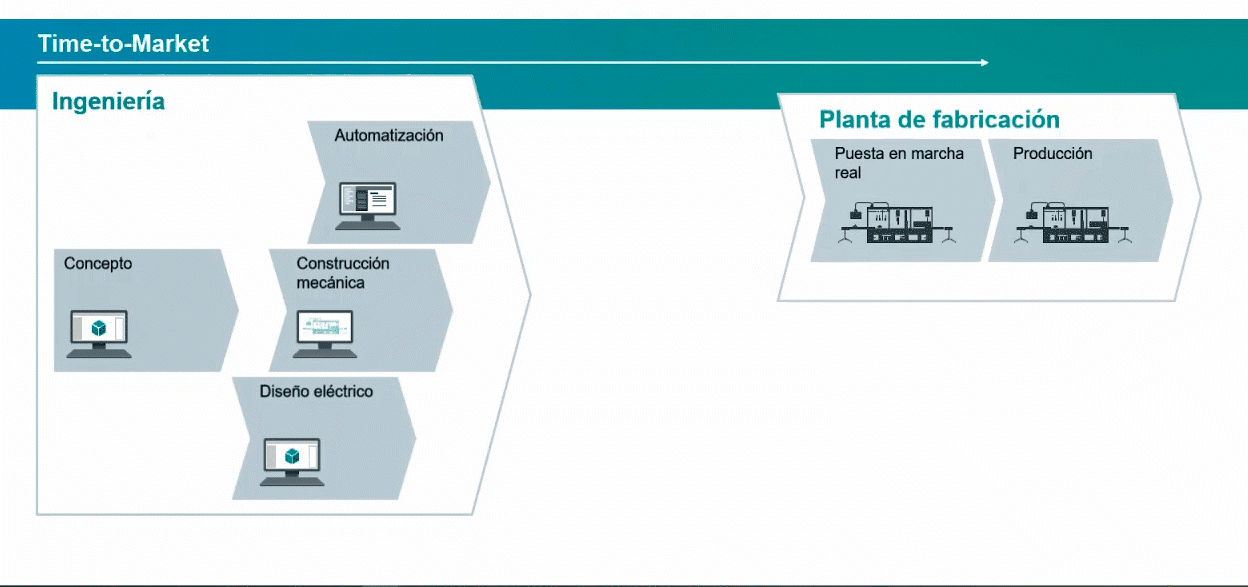 Time-to-Market

Ingeniería

Automatización

Concepto

Construcción mecánica

Diseño eléctrico

Planta de fabricación

Puesta en marcha real

Producción